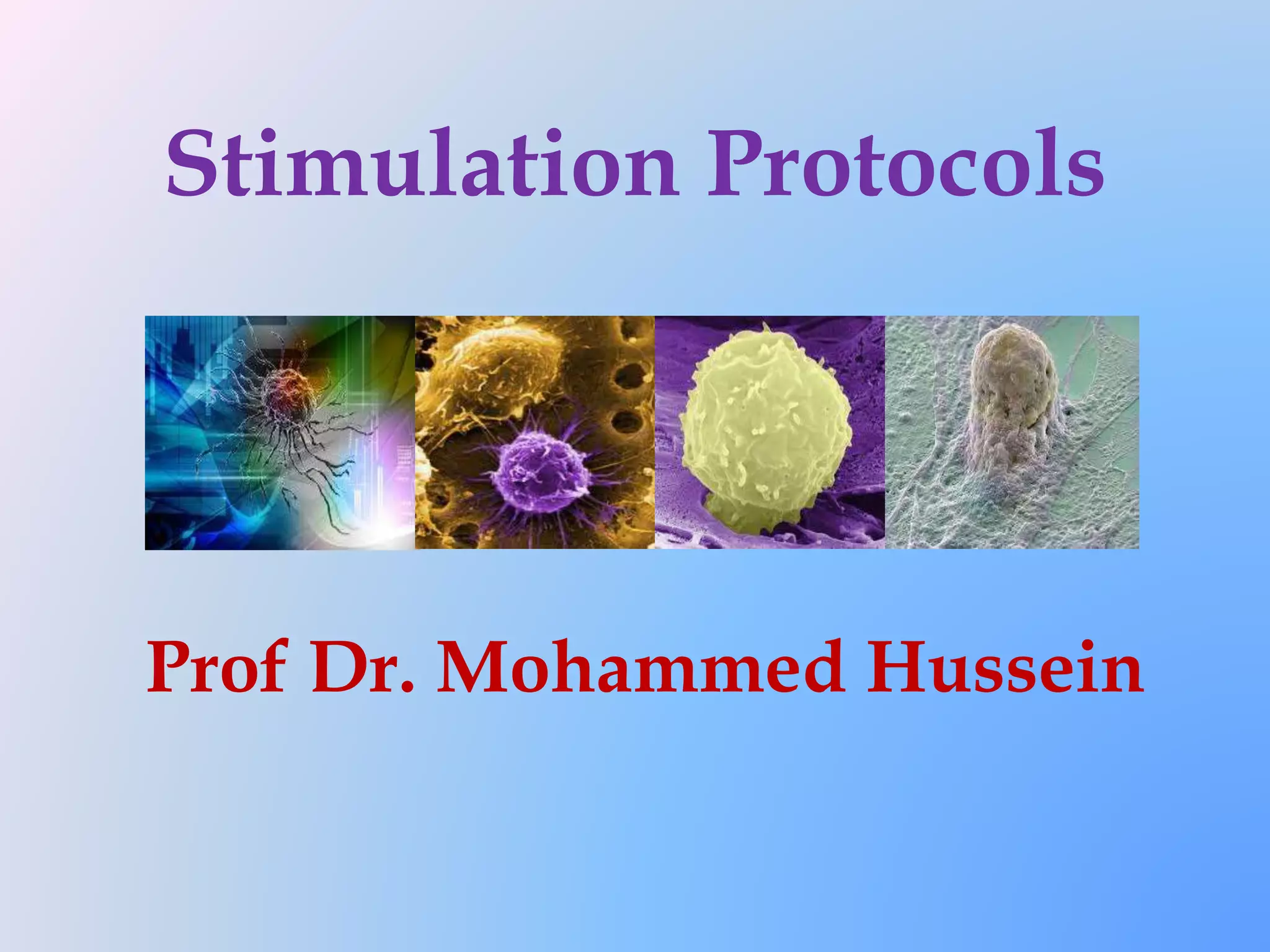 Stimulation Protocols

Prof Dr. Mohammed Hussein